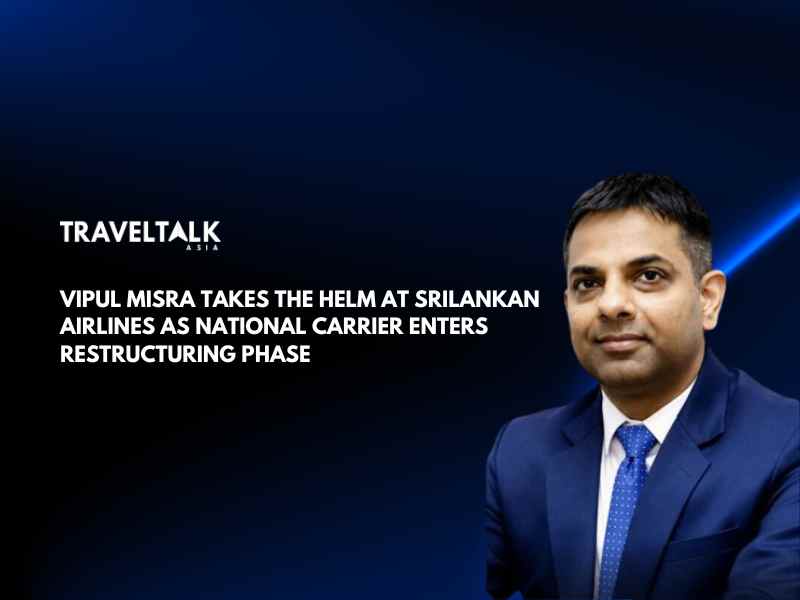 TRAVELTALK
ASIA

VIPUL MISRA TAKES THE HELM AT SRILANKAN AIRLINES AS NATIONAL CARRIER ENTERS RESTRUCTURING PHASE